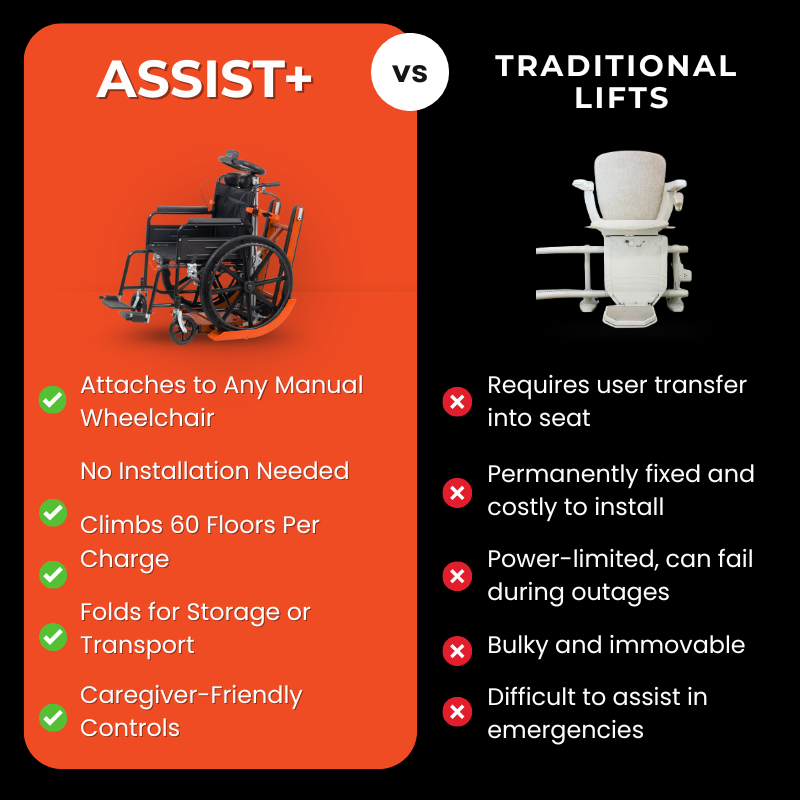 ASSIST+

vs

TRADITIONAL LIFTS

Attaches to Any Manual Wheelchair

No Installation Needed

Climbs 60 Floors Per Charge

Folds for Storage or Transport

Caregiver-Friendly Controls

Requires user transfer into seat

Permanently fixed and costly to install

Power-limited, can fail during outages

Bulky and immovable

Difficult to assist in emergencies